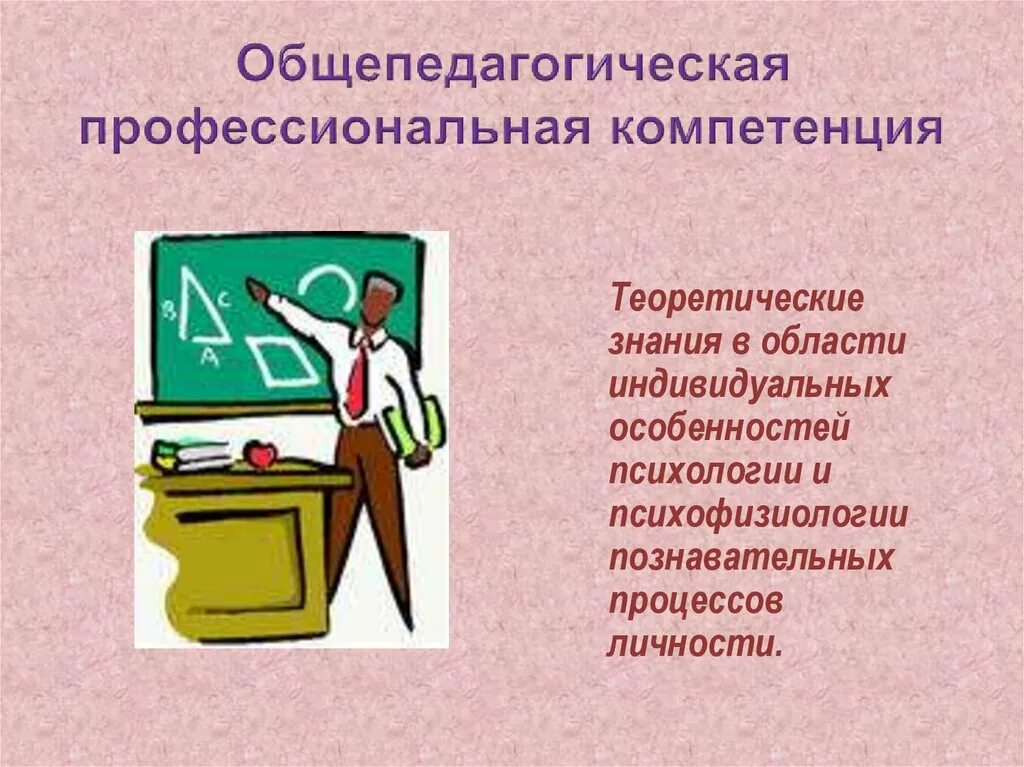 Общепедагогическая профессиональная компетенция

B C A

Теоретические знания в области индивидуальных особенностей психологии и психофизиологии познавательных процессов личности.